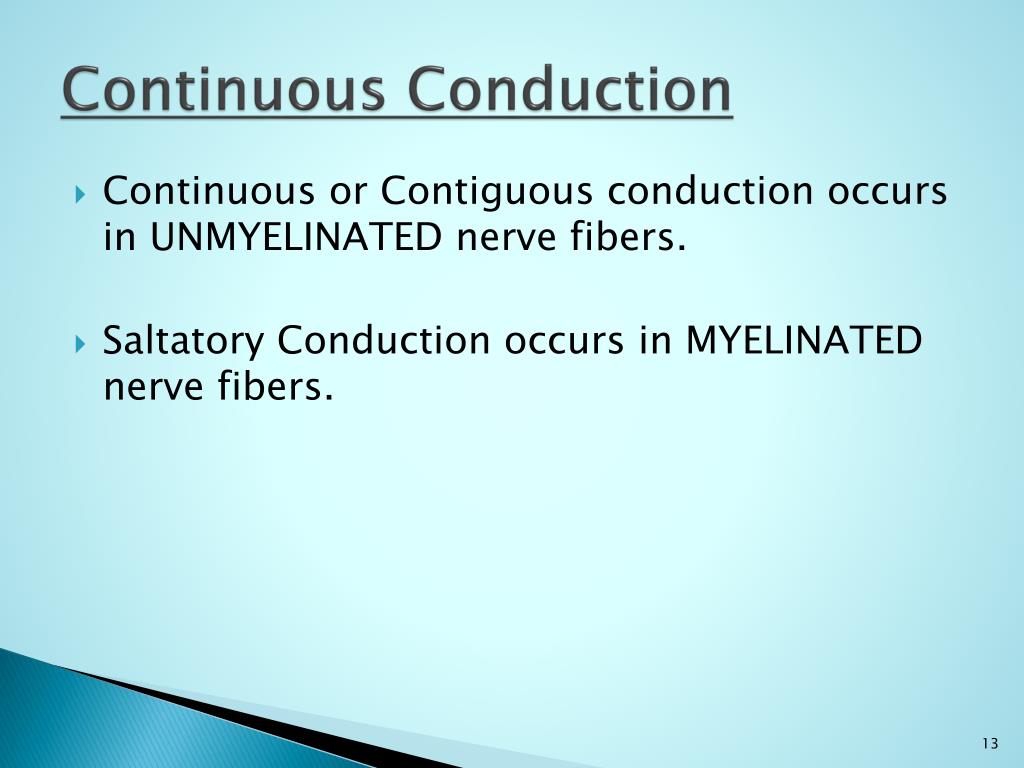 Continuous Conduction

Continuous or Contiguous conduction occurs in UNMYELINATED nerve fibers.

Saltatory Conduction occurs in MYELINATED nerve fibers.

13